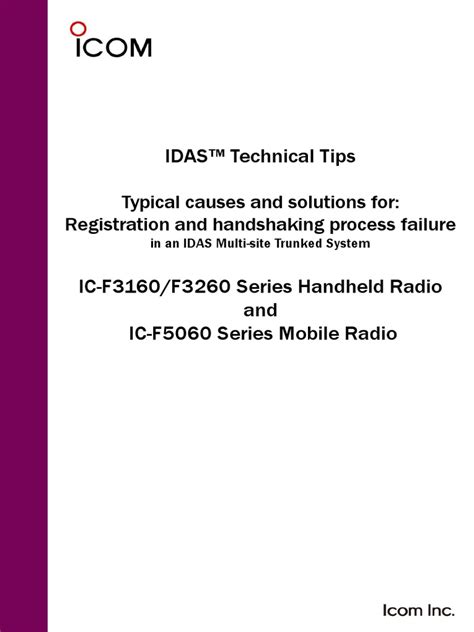 ICOM

IDAS™ Technical Tips

Typical causes and solutions for:
Registration and handshaking process failure
in an IDAS Multi-site Trunked System

IC-F3160/F3260 Series Handheld Radio
and
IC-F5060 Series Mobile Radio

Icom Inc.